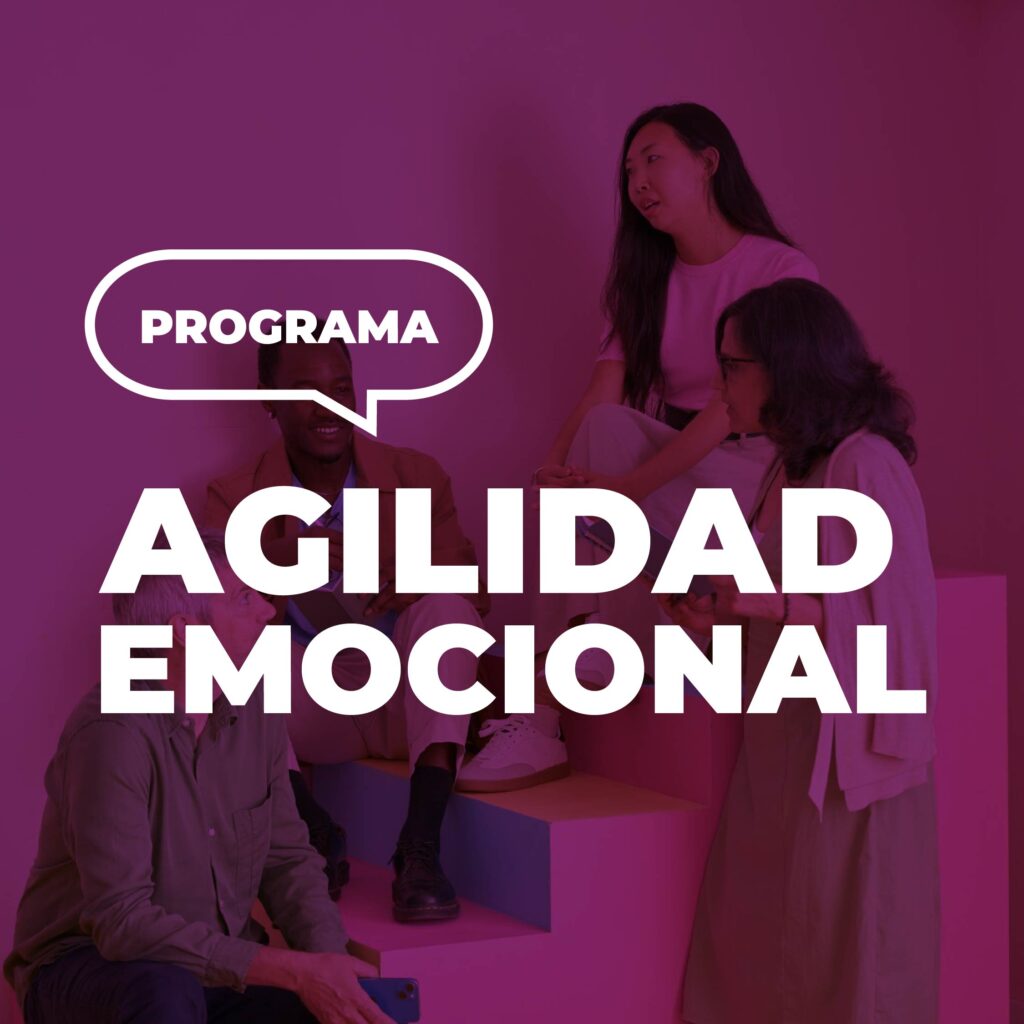 PROGRAMA

AGILIDAD EMOCIONAL